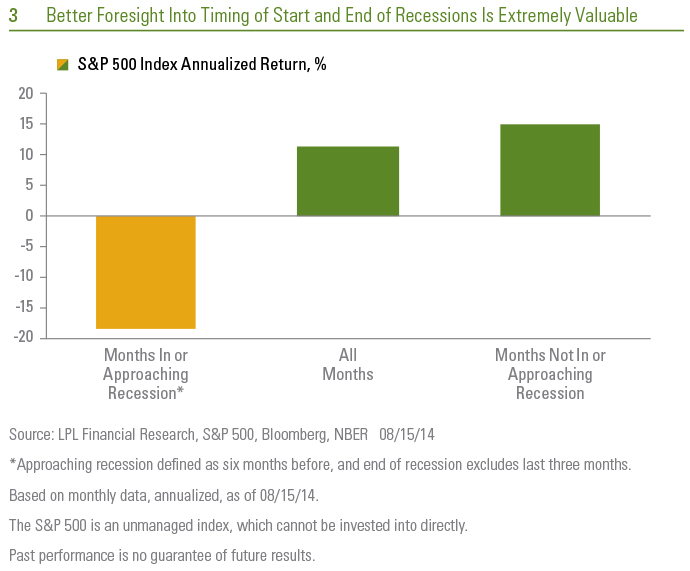 3 Better Foresight Into Timing of Start and End of Recessions Is Extremely Valuable

S&P 500 Index Annualized Return, %

20
15
10
5
0
-5
-10
-15
-20

Months In or Approaching Recession*

All Months

Months Not In or Approaching Recession

Source: LPL Financial Research, S&P 500, Bloomberg, NBER 08/15/14

*Approaching recession defined as six months before, and end of recession excludes last three months.

Based on monthly data, annualized, as of 08/15/14.

The S&P 500 is an unmanaged index, which cannot be invested into directly.

Past performance is no guarantee of future results.